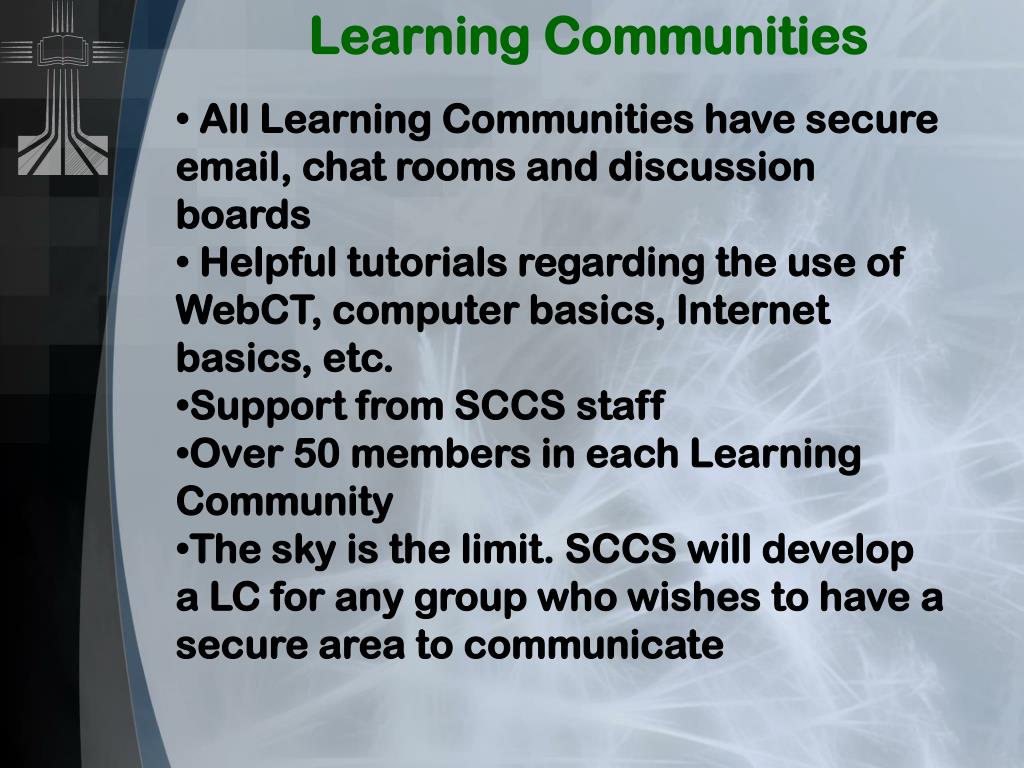 Learning Communities

• All Learning Communities have secure email, chat rooms and discussion boards
• Helpful tutorials regarding the use of WebCT, computer basics, Internet basics, etc.
•Support from SCCS staff
•Over 50 members in each Learning Community
•The sky is the limit. SCCS will develop a LC for any group who wishes to have a secure area to communicate